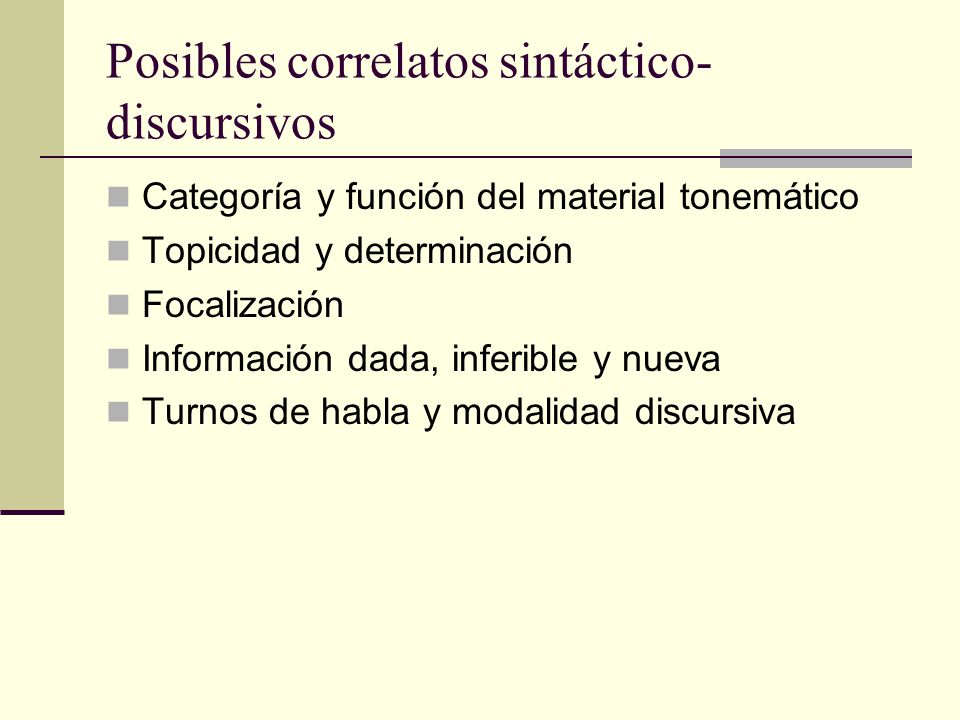 Posibles correlatos sintáctico-discursivos

Categoría y función del material tonemático
Topicidad y determinación
Focalización
Información dada, inferible y nueva
Turnos de habla y modalidad discursiva